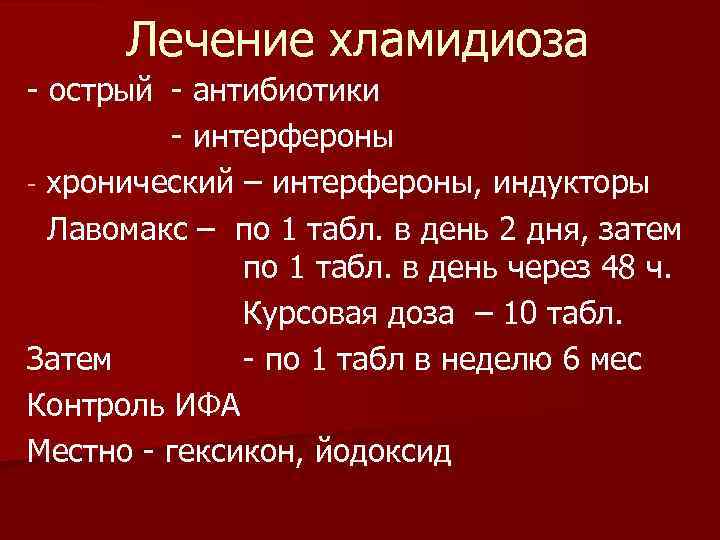 Лечение хламидиоза

- острый - антибиотики

- интерфероны

- хронический – интерфероны, индукторы

Лавомакс – по 1 табл. в день 2 дня, затем по 1 табл. в день через 48 ч.

Курсовая доза – 10 табл.

Затем - по 1 табл в неделю 6 мес

Контроль ИФА

Местно - гексикон, йодоксид